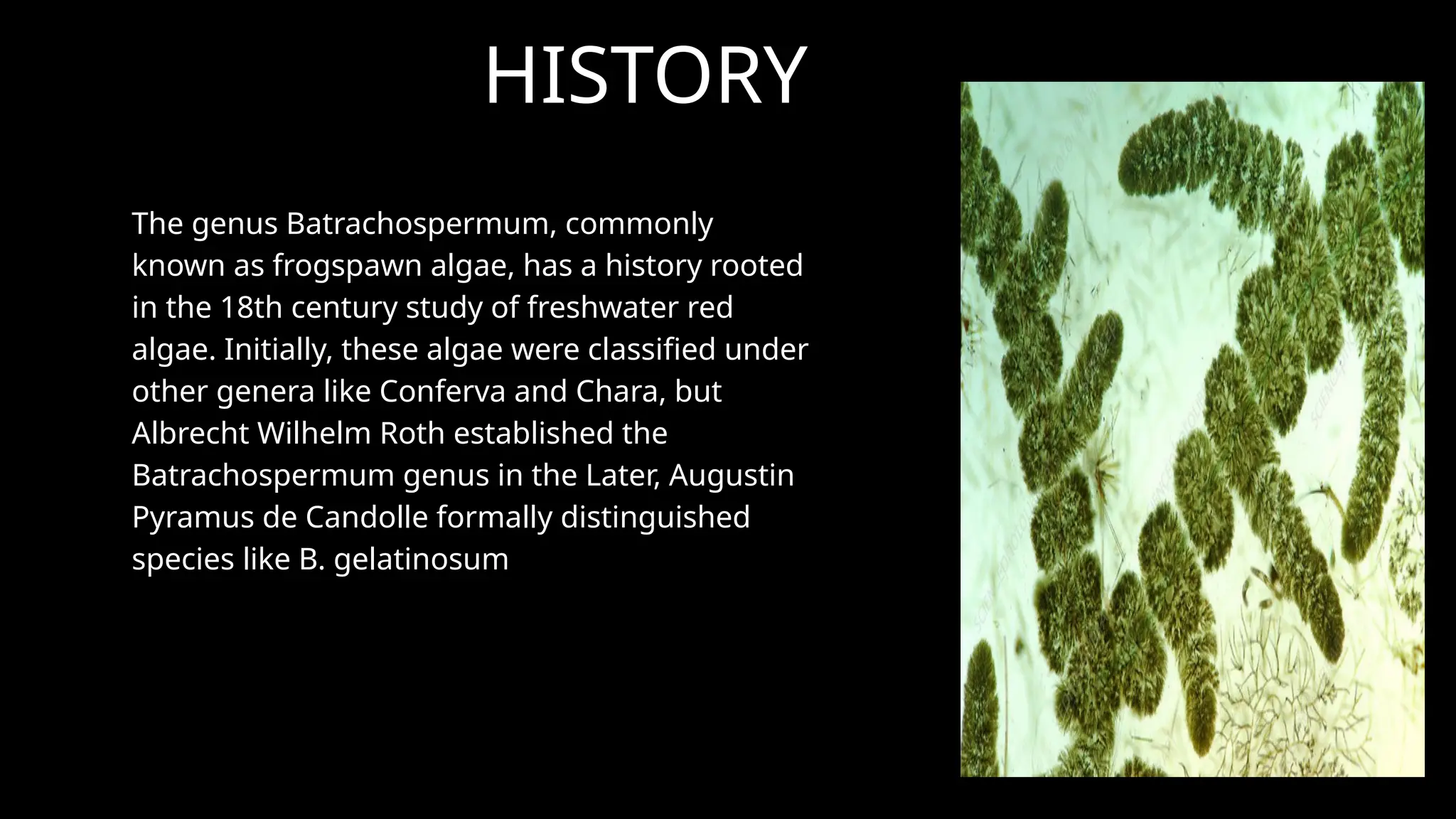 HISTORY

The genus Batrachospermum, commonly known as frogspawn algae, has a history rooted in the 18th century study of freshwater red algae. Initially, these algae were classified under other genera like Conferva and Chara, but Albrecht Wilhelm Roth established the Batrachospermum genus in the Later, Augustin Pyramus de Candolle formally distinguished species like B. gelatinosum